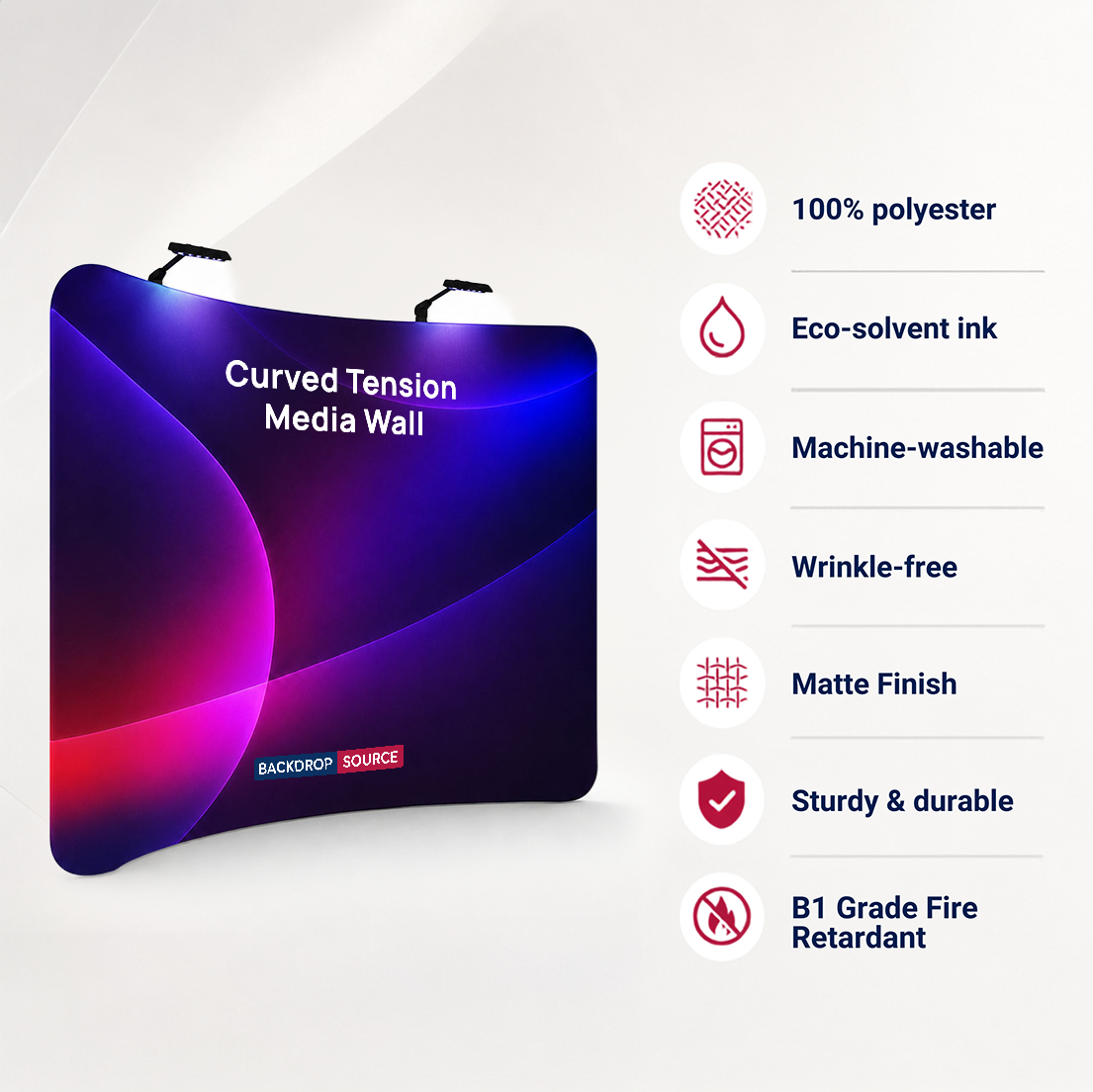 Curved Tension Media Wall

BACKDROP SOURCE

100% polyester

Eco-solvent ink

Machine-washable

Wrinkle-free

Matte Finish

Sturdy & durable

B1 Grade Fire Retardant